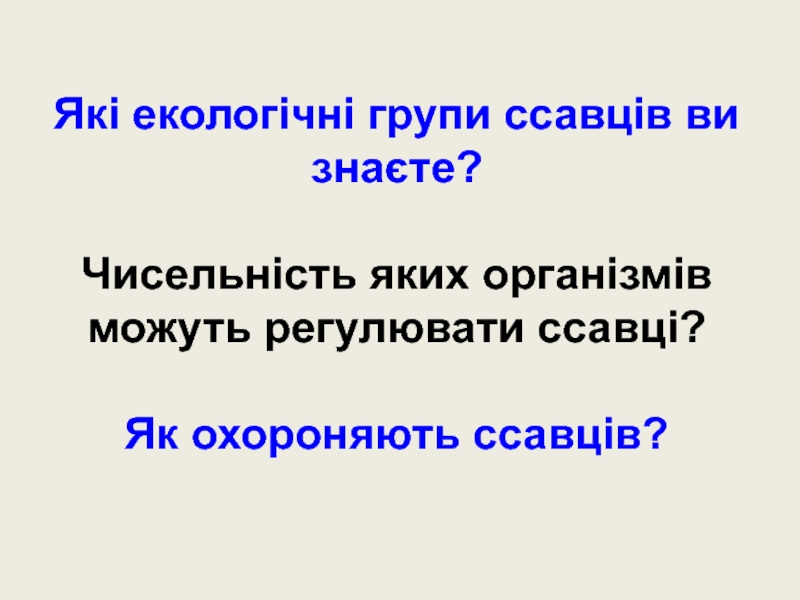 Які екологічні групи ссавців ви знаєте?

Чисельність яких організмів можуть регулювати ссавці?

Як охороняють ссавців?